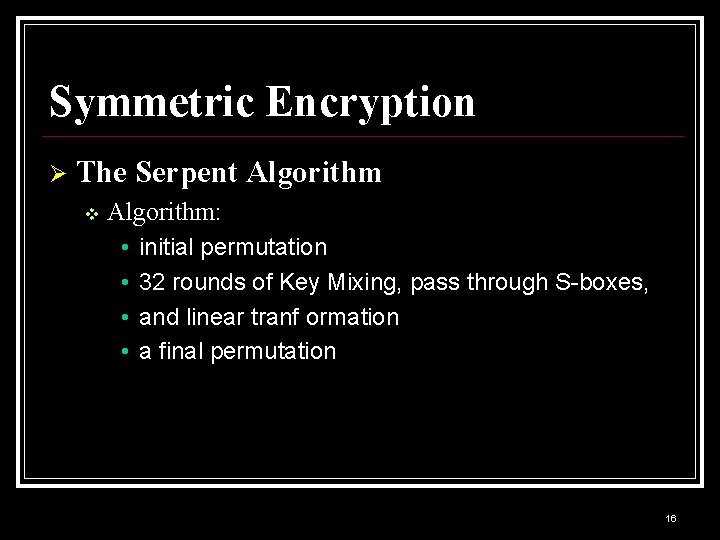 Symmetric Encryption

➢ The Serpent Algorithm

❖ Algorithm:

• initial permutation
• 32 rounds of Key Mixing, pass through S-boxes,
• and linear tranf ormation
• a final permutation

16